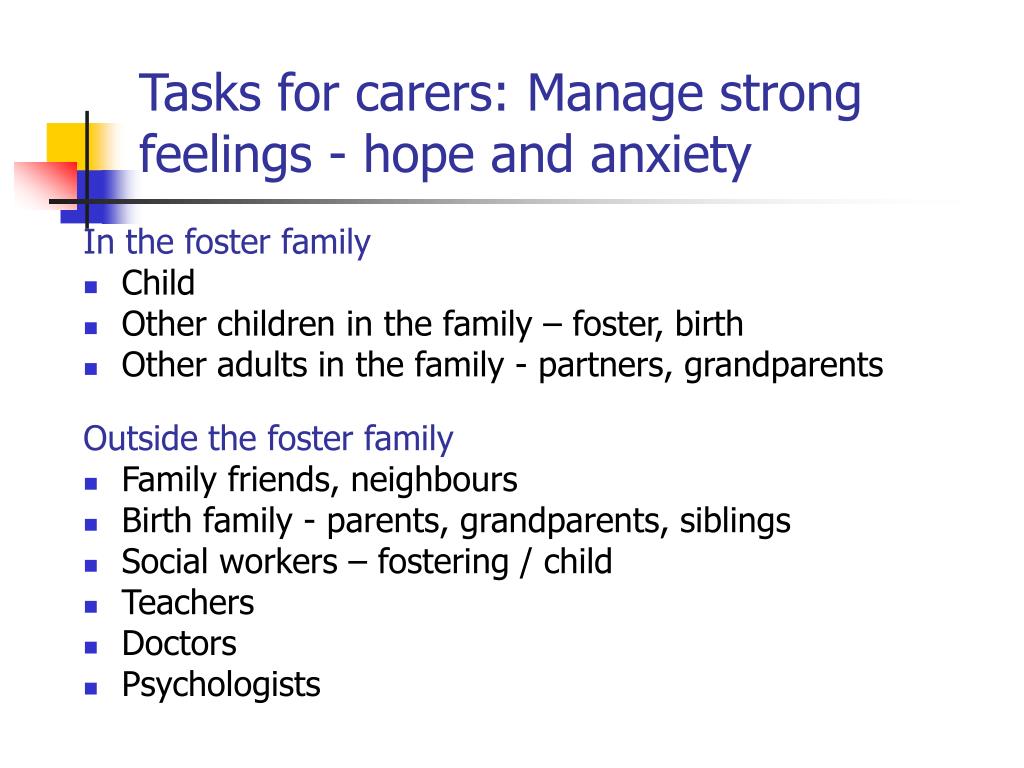 Tasks for carers: Manage strong feelings - hope and anxiety

In the foster family
- Child
- Other children in the family – foster, birth
- Other adults in the family - partners, grandparents

Outside the foster family
- Family friends, neighbours
- Birth family - parents, grandparents, siblings
- Social workers – fostering / child
- Teachers
- Doctors
- Psychologists